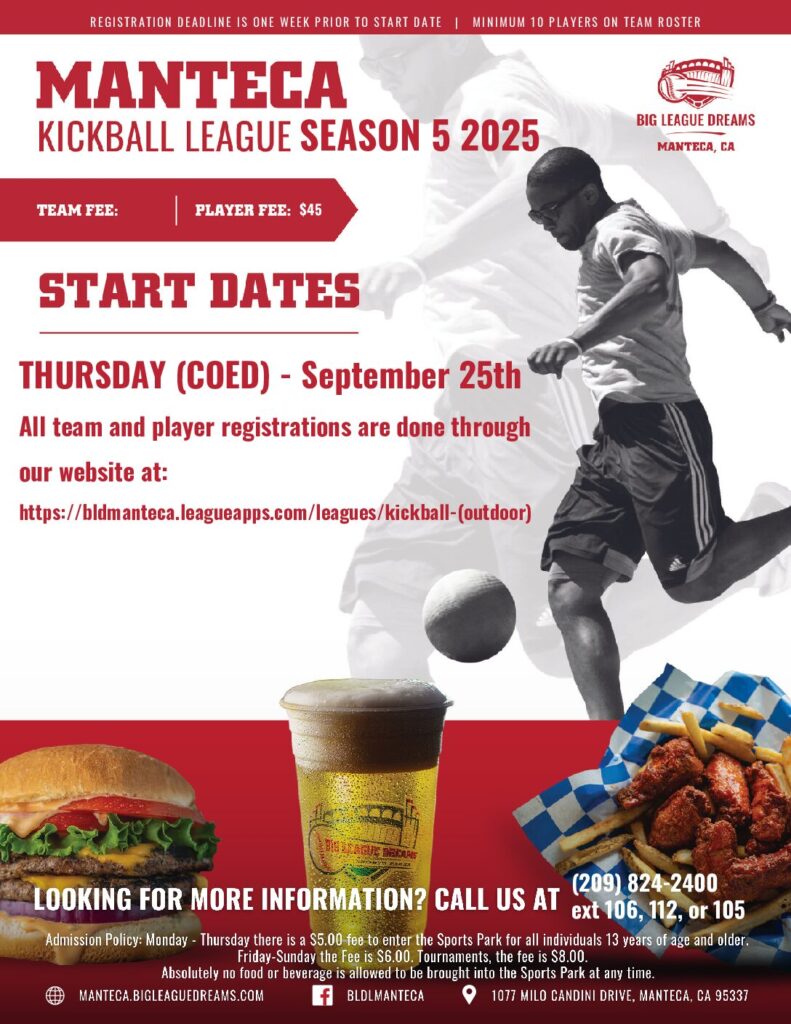 REGISTRATION DEADLINE IS ONE WEEK PRIOR TO START DATE | MINIMUM 10 PLAYERS ON TEAM ROSTER

MANTECA
KICKBALL LEAGUE SEASON 5 2025

BIG LEAGUE DREAMS
MANTECA, CA

TEAM FEE: PLAYER FEE: $45

START DATES

THURSDAY (COED) - September 25th

All team and player registrations are done through our website at:

https://bldmanteca.leagueapps.com/leagues/kickball-(outdoor)

BIG LEAGUE DREAMS

LOOKING FOR MORE INFORMATION? CALL US AT (209) 824-2400 ext 106, 112, or 105

Admission Policy: Monday - Thursday there is a $5.00 fee to enter the Sports Park for all individuals 13 years of age and older. Friday-Sunday the Fee is $6.00. Tournaments, the fee is $8.00. Absolutely no food or beverage is allowed to be brought into the Sports Park at any time.

MANTECA.BIGLEAGUEDREAMS.COM BLDLMANTECA 1077 MILO CANDINI DRIVE, MANTECA, CA 95337